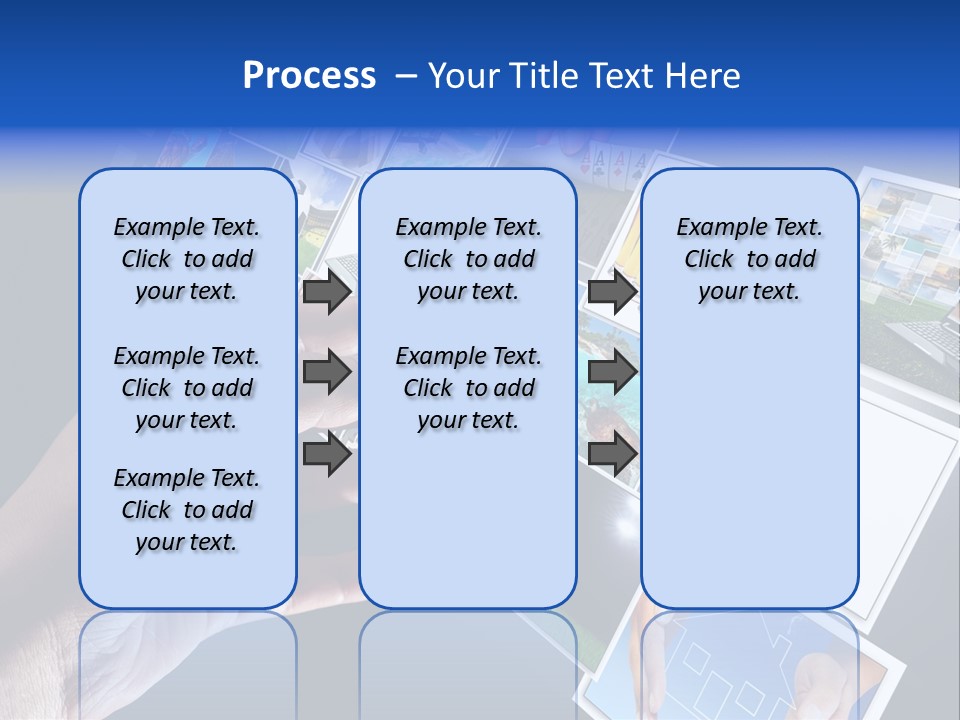 Process – Your Title Text Here

Example Text. Click to add your text.

Example Text. Click to add your text.

Example Text. Click to add your text.

Example Text. Click to add your text.

Example Text. Click to add your text.

Example Text. Click to add your text.